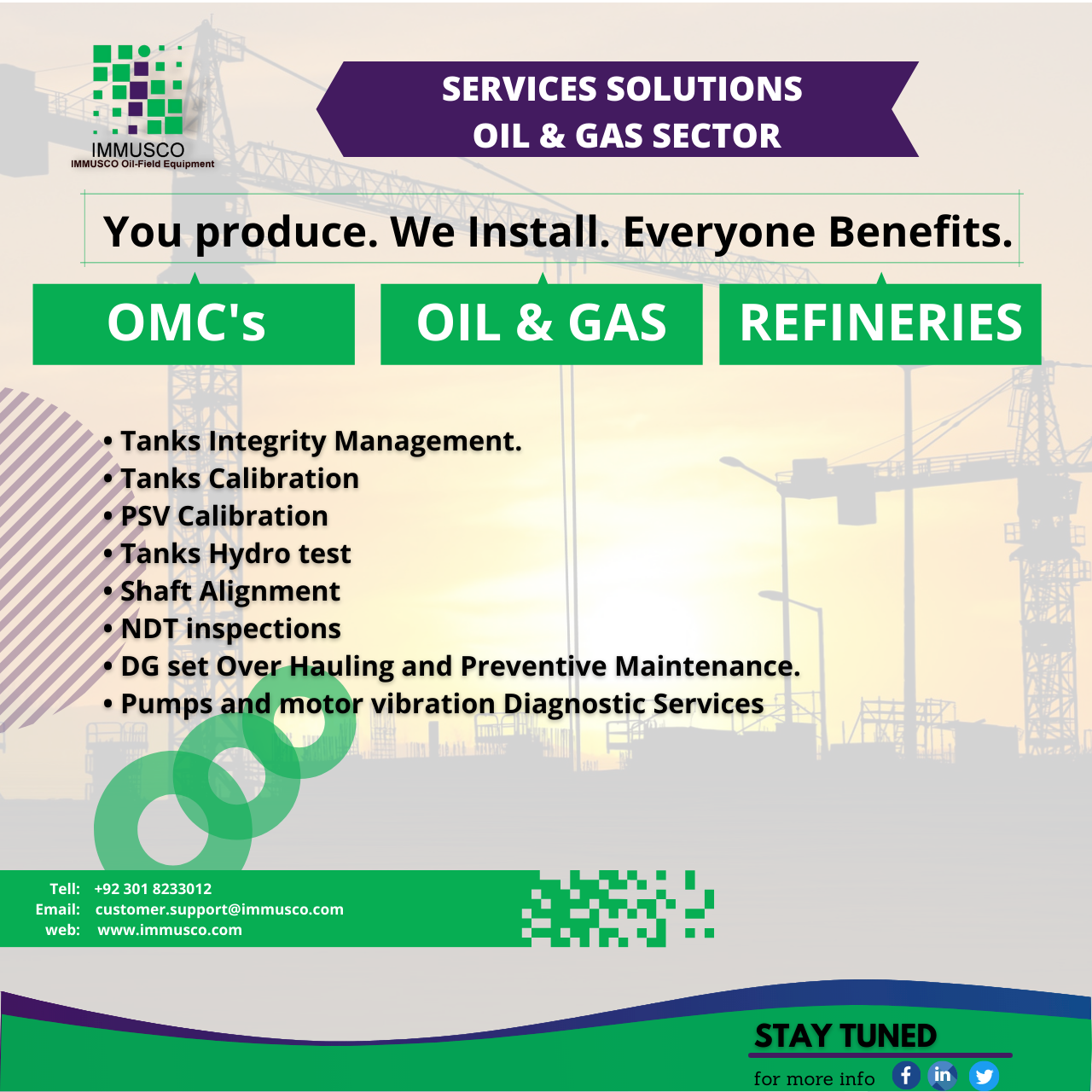 IMMUSCO
IMMUSCO Oil-Field Equipment

SERVICES SOLUTIONS
OIL & GAS SECTOR

You produce. We Install. Everyone Benefits.

OMC's

OIL & GAS

REFINERIES

• Tanks Integrity Management.
• Tanks Calibration
• PSV Calibration
• Tanks Hydro test
• Shaft Alignment
• NDT inspections
• DG set Over Hauling and Preventive Maintenance.
• Pumps and motor vibration Diagnostic Services

Tell: +92 301 8233012
Email: customer.support@immusco.com
web: www.immusco.com

STAY TUNED
for more info